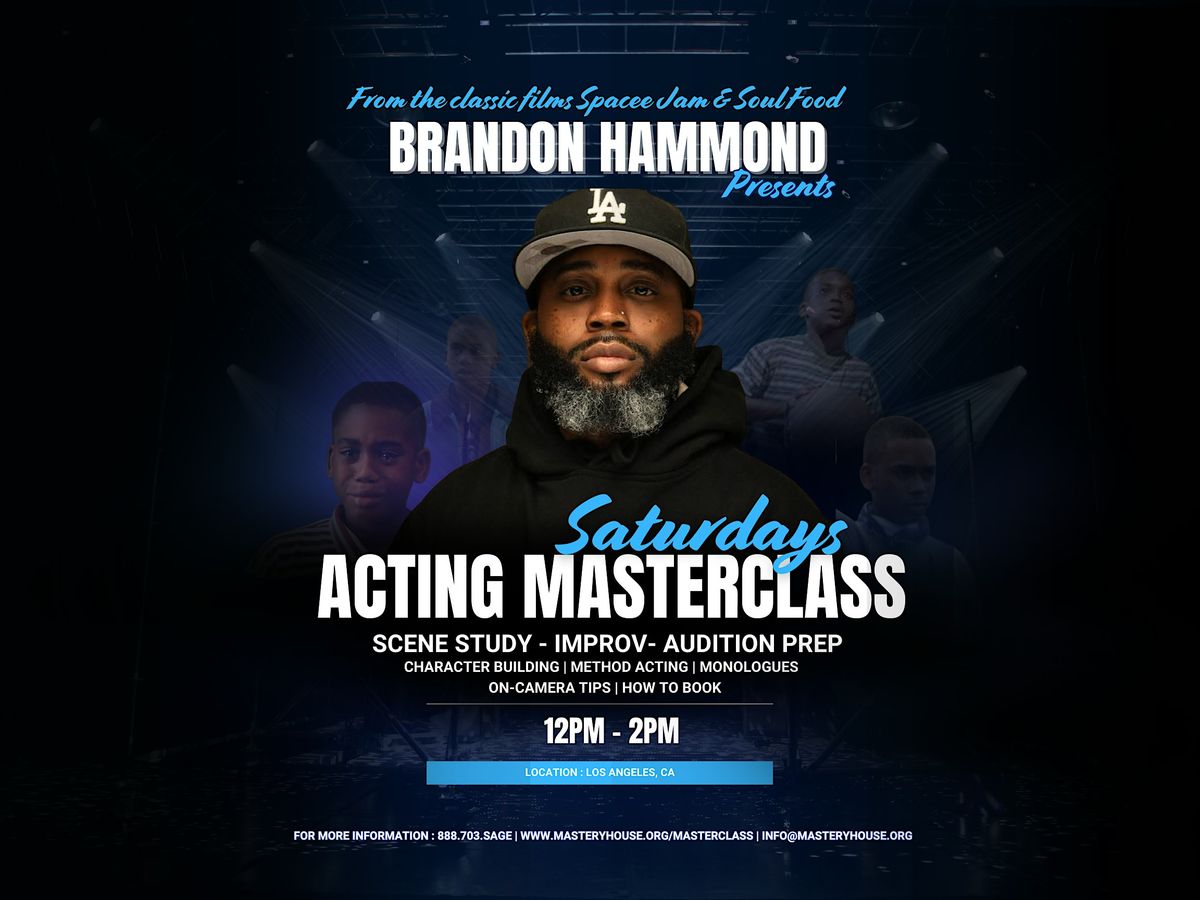 From the classic films Spacee Jam & Soul Food
BRANDON HAMMOND
Presents

LA

Saturdays
ACTING MASTERCLASS
SCENE STUDY - IMPROV- AUDITION PREP
CHARACTER BUILDING | METHOD ACTING | MONOLOGUES
ON-CAMERA TIPS | HOW TO BOOK

12PM - 2PM

LOCATION : LOS ANGELES, CA

FOR MORE INFORMATION : 888.703.SAGE | WWW.MASTERYHOUSE.ORG/MASTERCLASS | INFO@MASTERYHOUSE.ORG